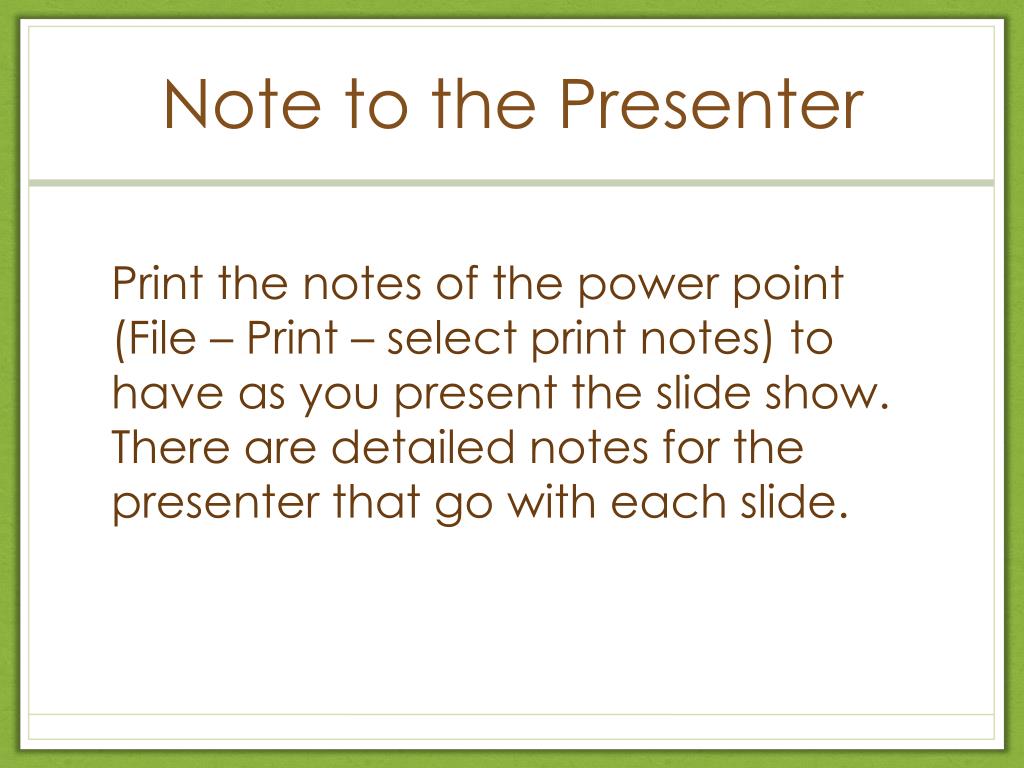 Note to the Presenter

Print the notes of the power point (File – Print – select print notes) to have as you present the slide show. There are detailed notes for the presenter that go with each slide.